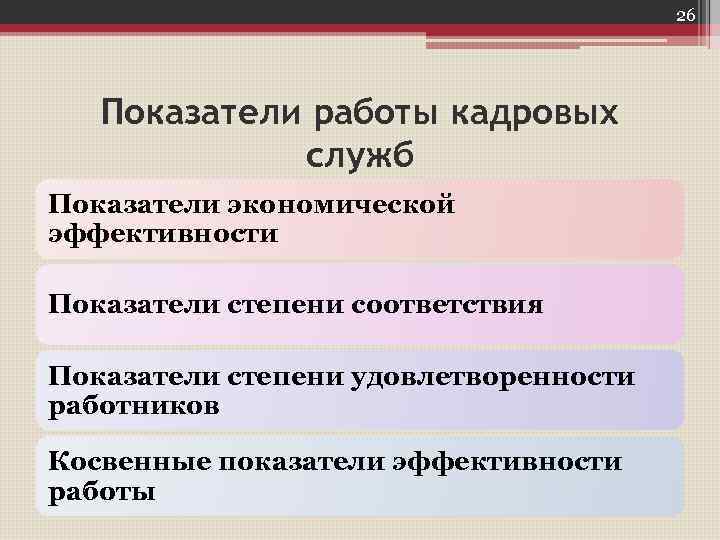 26

Показатели работы кадровых служб

Показатели экономической эффективности

Показатели степени соответствия

Показатели степени удовлетворенности работников

Косвенные показатели эффективности работы